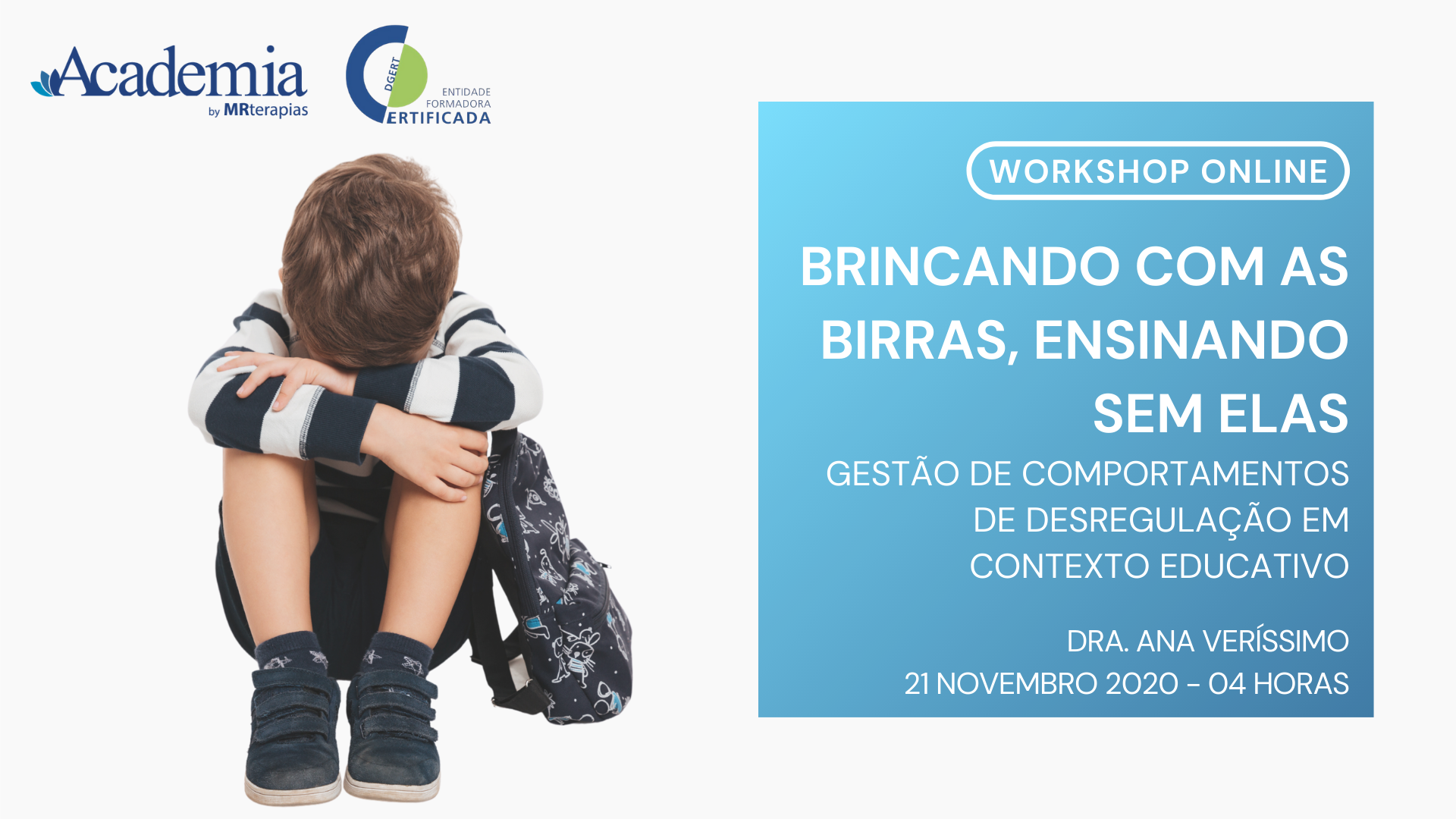 Academia
by MRterapias

DGERT
ENTIDADE FORMADORA
CERTIFICADA

WORKSHOP ONLINE

BRINCANDO COM AS BIRRAS, ENSINANDO SEM ELAS

GESTÃO DE COMPORTAMENTOS DE DESREGULAÇÃO EM CONTEXTO EDUCATIVO

DRA. ANA VERÍSSIMO
21 NOVEMBRO 2020 - 04 HORAS